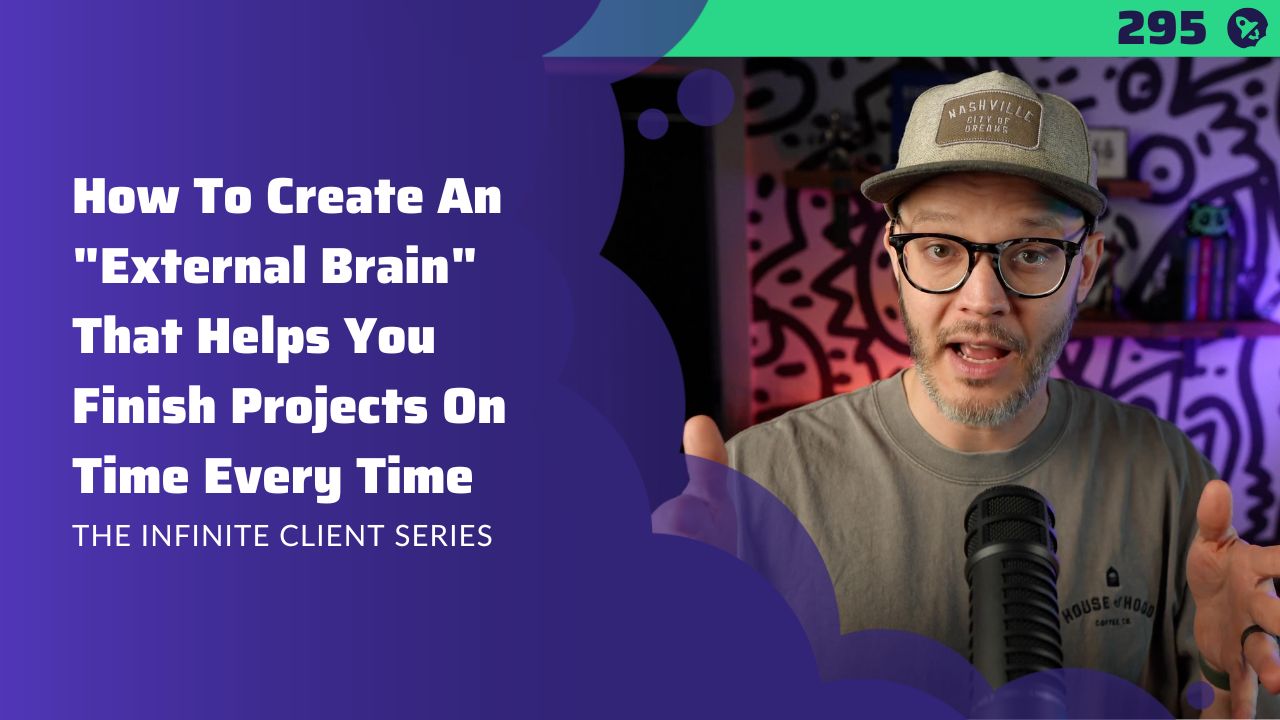 295

How To Create An "External Brain" That Helps You Finish Projects On Time Every Time

THE INFINITE CLIENT SERIES

NASHVILLE
CITY OF DREAMS

HOUSE of HOOD
COFFEE CO.